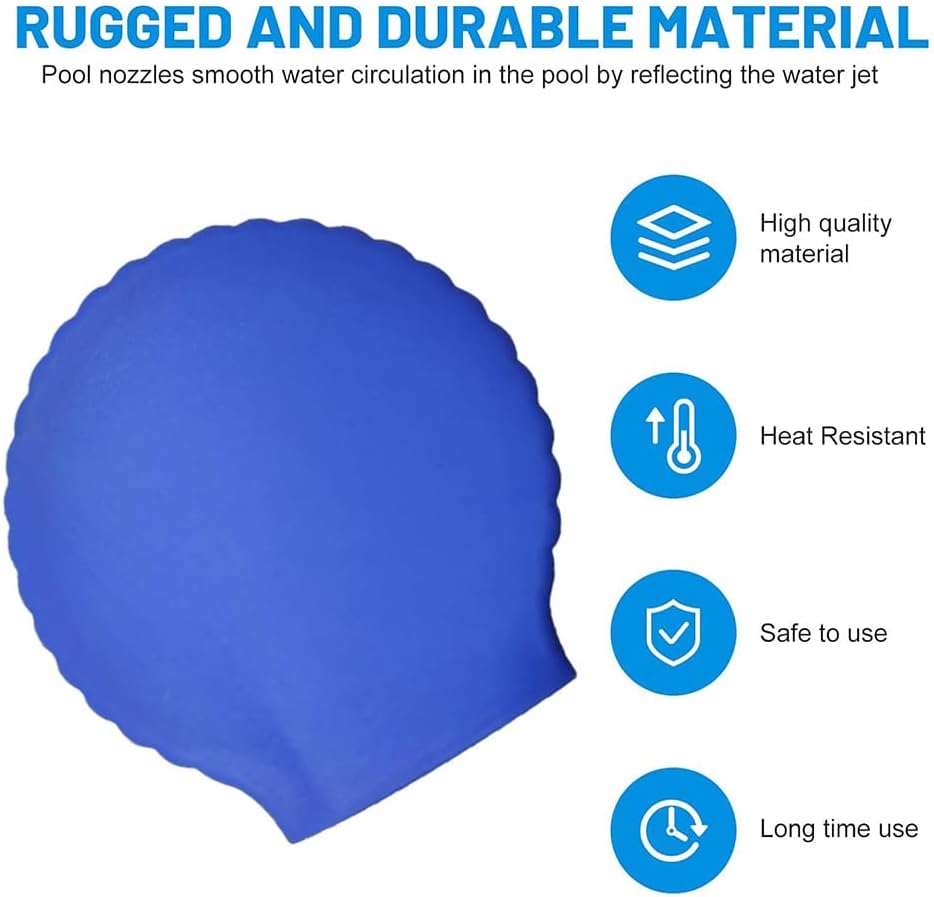 RUGGED AND DURABLE MATERIAL
Pool nozzles smooth water circulation in the pool by reflecting the water jet

High quality material

Heat Resistant

Safe to use

Long time use